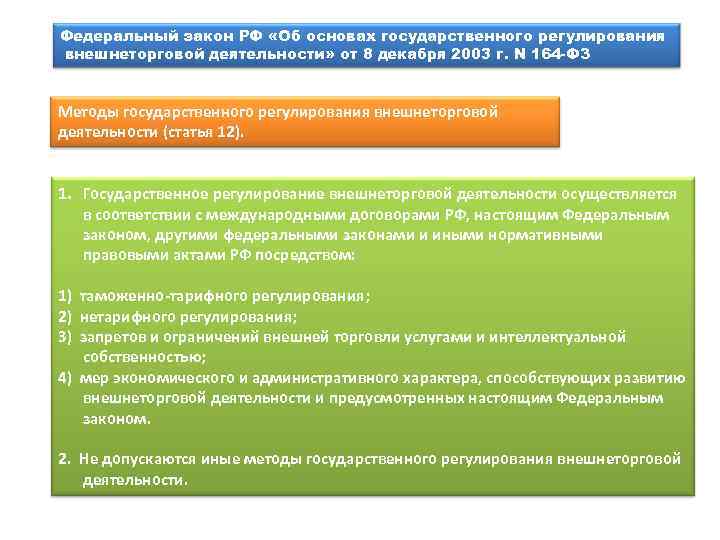 Федеральный закон РФ «Об основах государственного регулирования внешнеторговой деятельности» от 8 декабря 2003 г. N 164-ФЗ

Методы государственного регулирования внешнеторговой деятельности (статья 12).

1. Государственное регулирование внешнеторговой деятельности осуществляется в соответствии с международными договорами РФ, настоящим Федеральным законом, другими федеральными законами и иными нормативными правовыми актами РФ посредством:

1) таможенно-тарифного регулирования;
2) нетарифного регулирования;
3) запретов и ограничений внешней торговли услугами и интеллектуальной собственностью;
4) мер экономического и административного характера, способствующих развитию внешнеторговой деятельности и предусмотренных настоящим Федеральным законом.

2. Не допускаются иные методы государственного регулирования внешнеторговой деятельности.